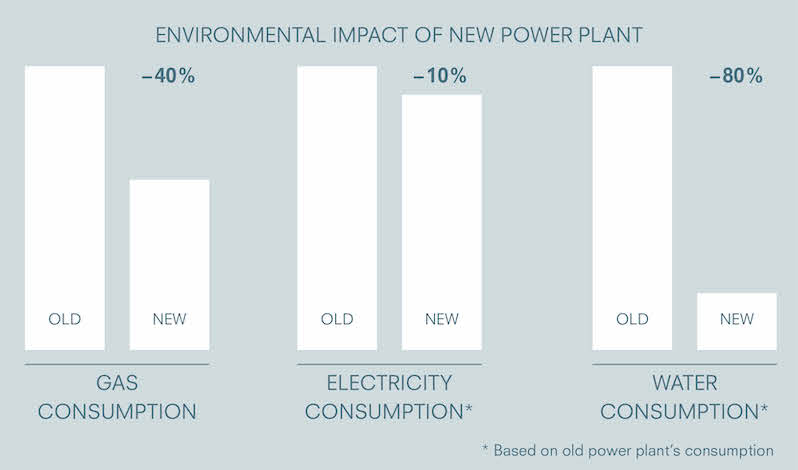 ENVIRONMENTAL IMPACT OF NEW POWER PLANT

–40%

OLD

NEW

GAS CONSUMPTION

–10%

OLD

NEW

ELECTRICITY CONSUMPTION*

–80%

OLD

NEW

WATER CONSUMPTION*

* Based on old power plant's consumption